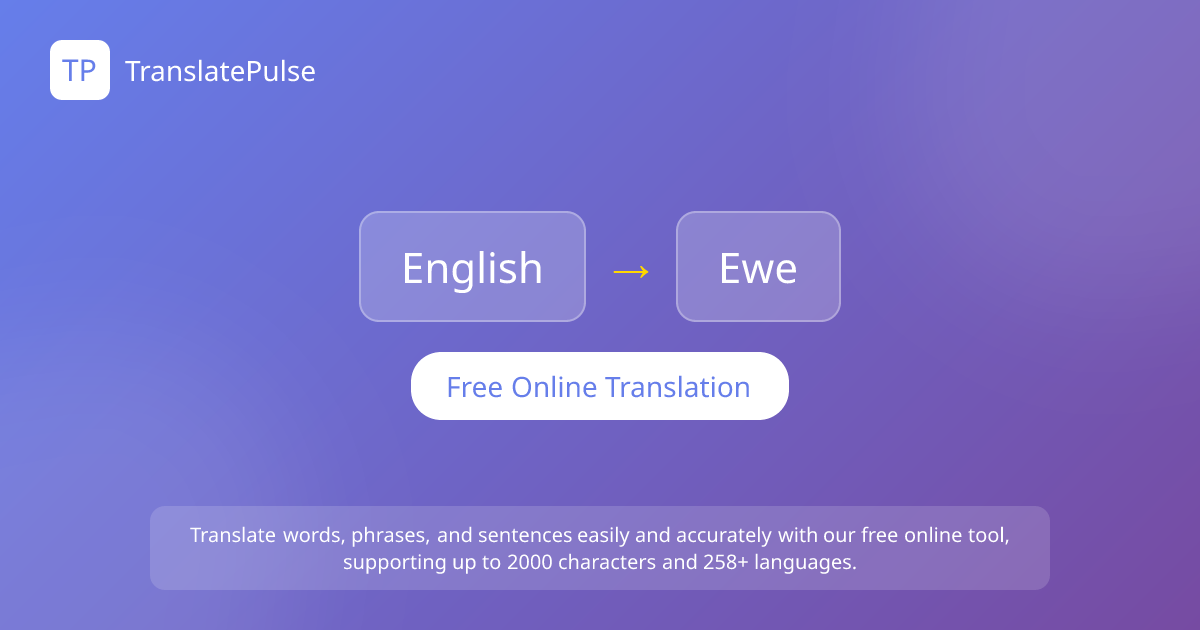 TP TranslatePulse

English → Ewe

Free Online Translation

Translate words, phrases, and sentences easily and accurately with our free online tool, supporting up to 2000 characters and 258+ languages.